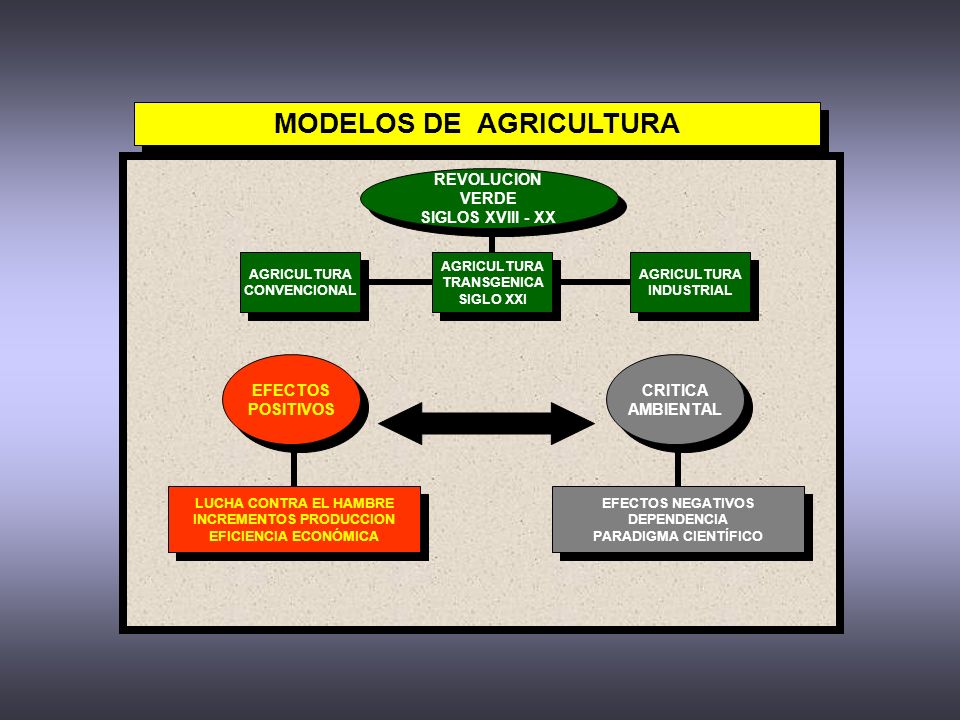 MODELOS DE AGRICULTURA

REVOLUCION VERDE SIGLOS XVIII - XX

AGRICULTURA CONVENCIONAL

AGRICULTURA TRANSGENICA SIGLO XXI

AGRICULTURA INDUSTRIAL

EFECTOS POSITIVOS

CRITICA AMBIENTAL

LUCHA CONTRA EL HAMBRE
INCREMENTOS PRODUCCION
EFICIENCIA ECONÓMICA

EFECTOS NEGATIVOS
DEPENDENCIA
PARADIGMA CIENTÍFICO